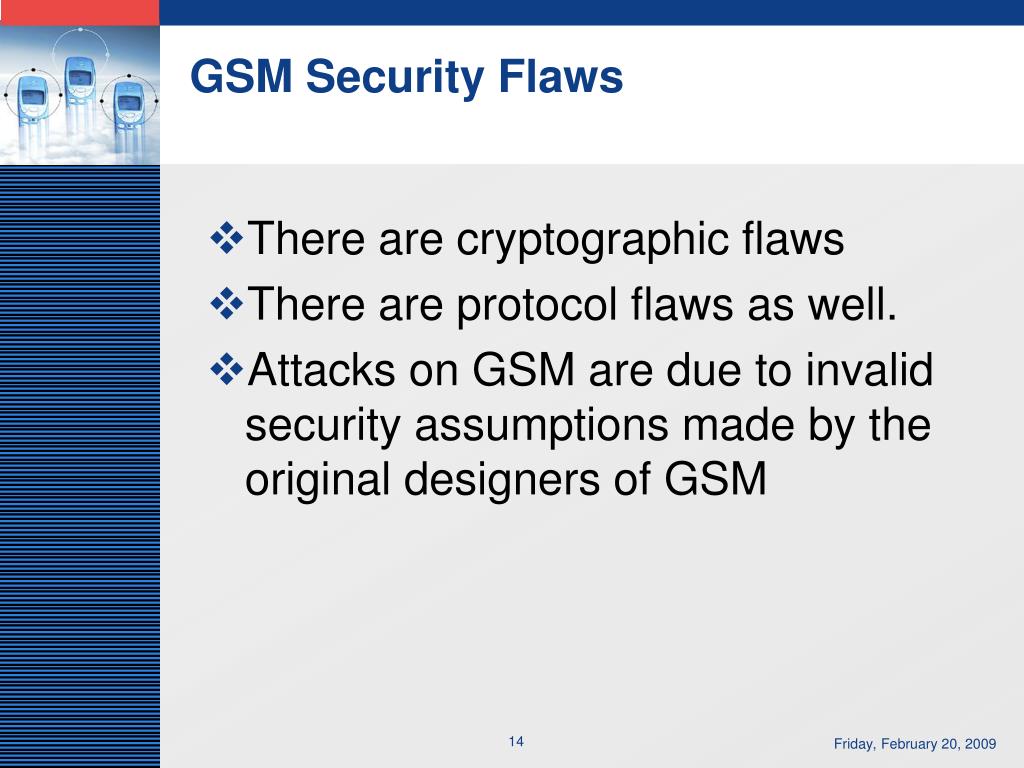 GSM Security Flaws

❖There are cryptographic flaws

❖There are protocol flaws as well.

❖Attacks on GSM are due to invalid security assumptions made by the original designers of GSM

14

Friday, February 20, 2009